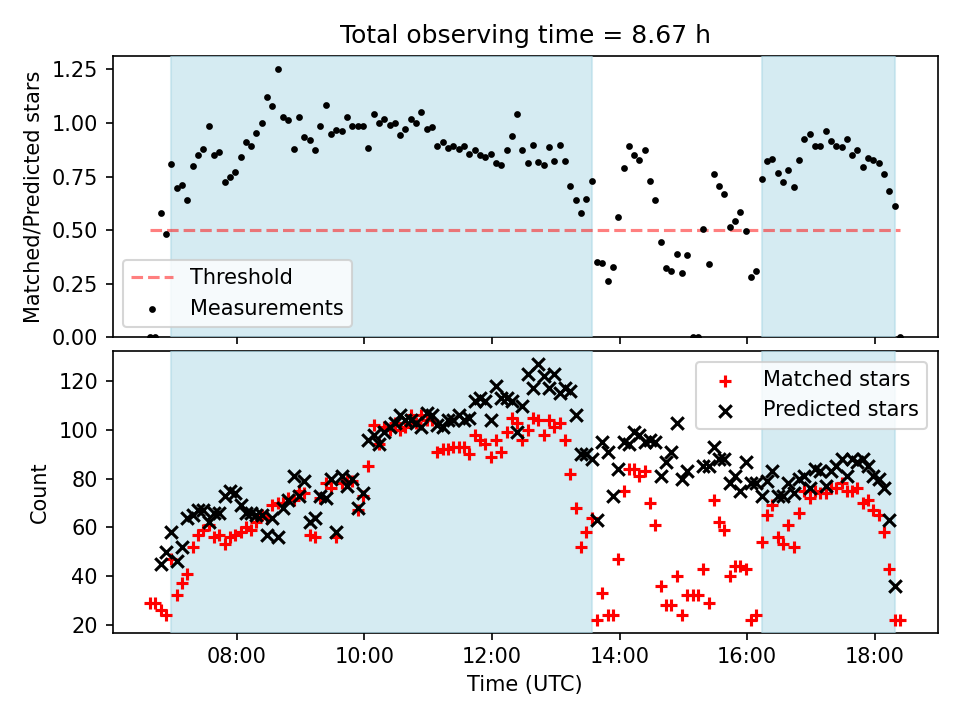 Total observing time = 8.67 h

Matched/Predicted stars

1.25
1.00
0.75
0.50
0.25
0.00

Threshold
Measurements

Count

120
100
80
60
40
20

Matched stars
Predicted stars

08:00
10:00
12:00
14:00
16:00
18:00

Time (UTC)